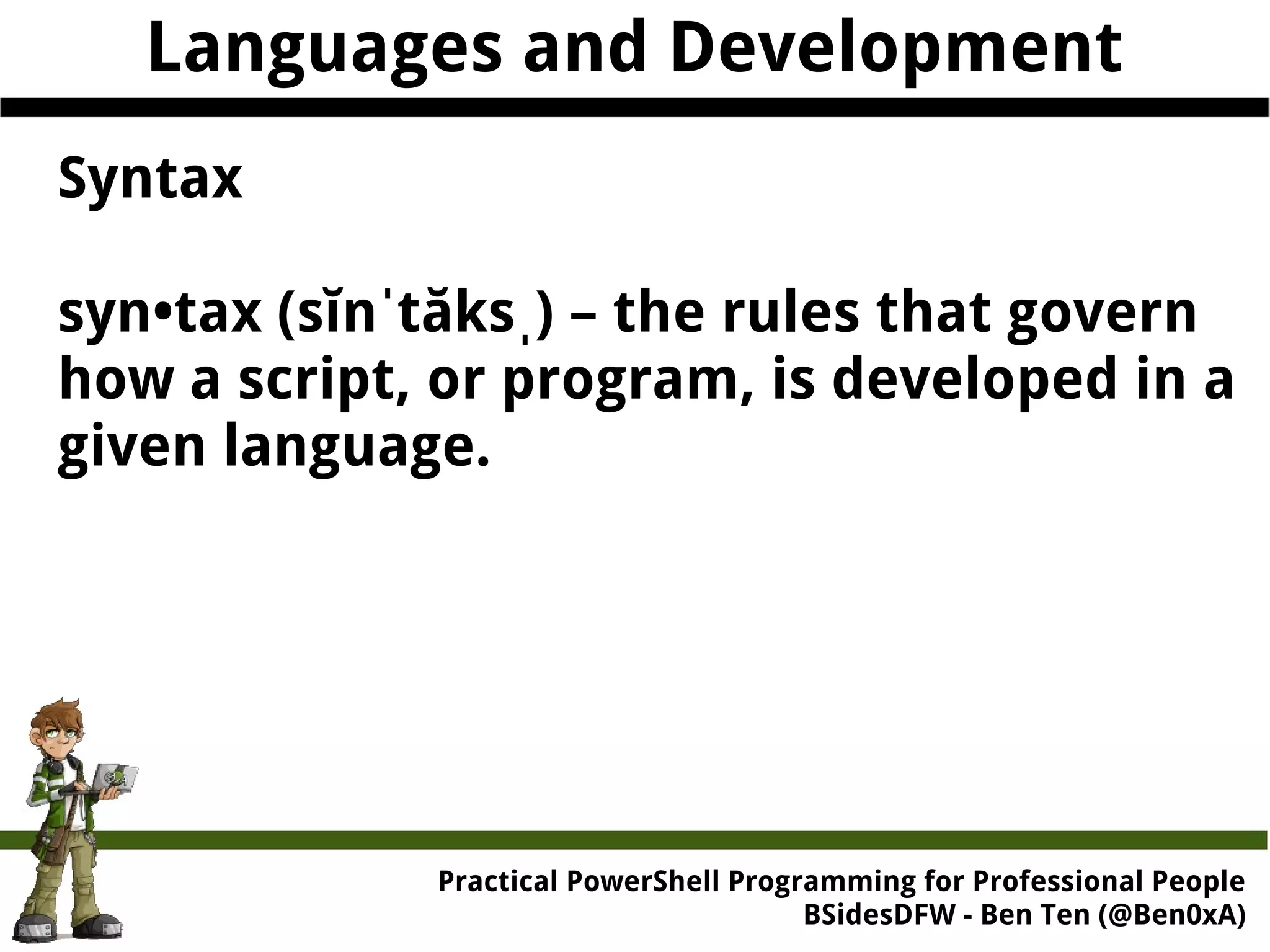 Languages and Development

Syntax

syn•tax (sĭnˈtăksˌ) – the rules that govern how a script, or program, is developed in a given language.

Practical PowerShell Programming for Professional People
BSidesDFW - Ben Ten (@Ben0xA)